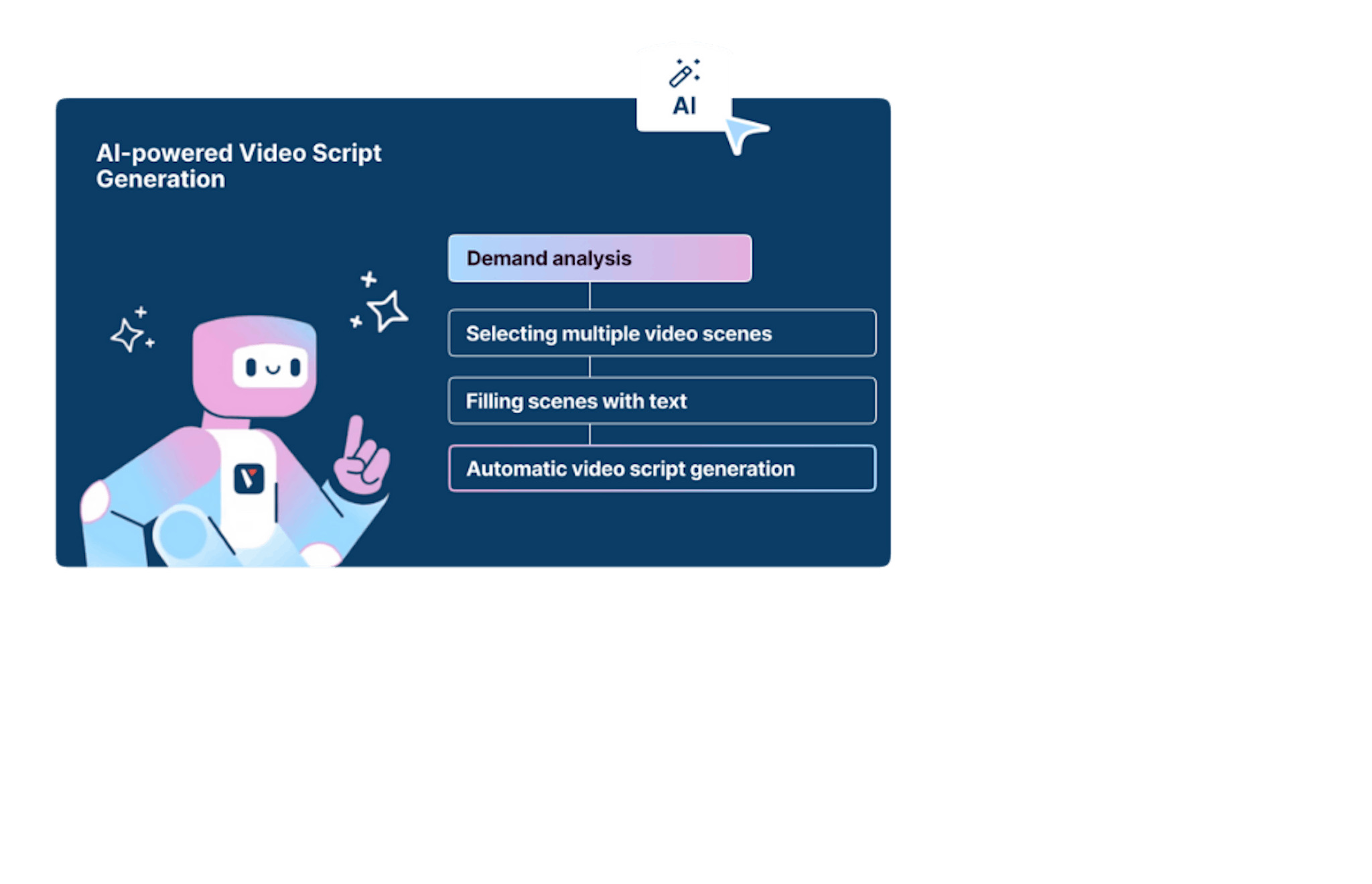 AI

AI-powered Video Script Generation

Demand analysis

Selecting multiple video scenes

Filling scenes with text

Automatic video script generation